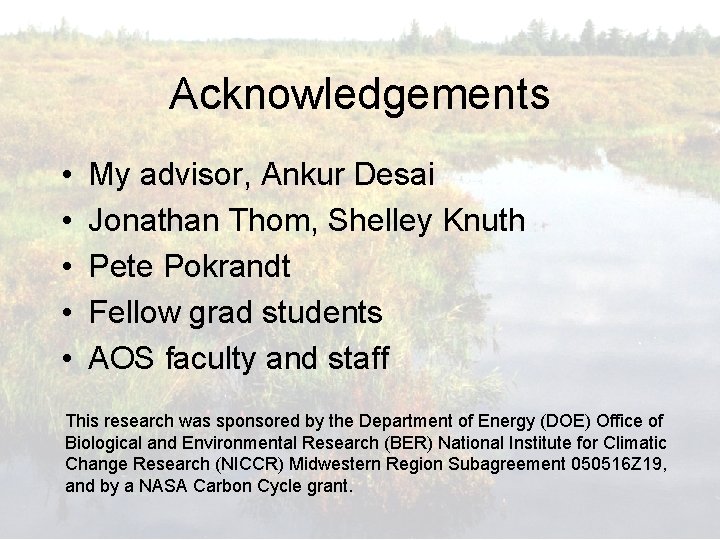 Acknowledgements

• My advisor, Ankur Desai
• Jonathan Thom, Shelley Knuth
• Pete Pokrandt
• Fellow grad students
• AOS faculty and staff

This research was sponsored by the Department of Energy (DOE) Office of Biological and Environmental Research (BER) National Institute for Climatic Change Research (NICCR) Midwestern Region Subagreement 050516Z19, and by a NASA Carbon Cycle grant.